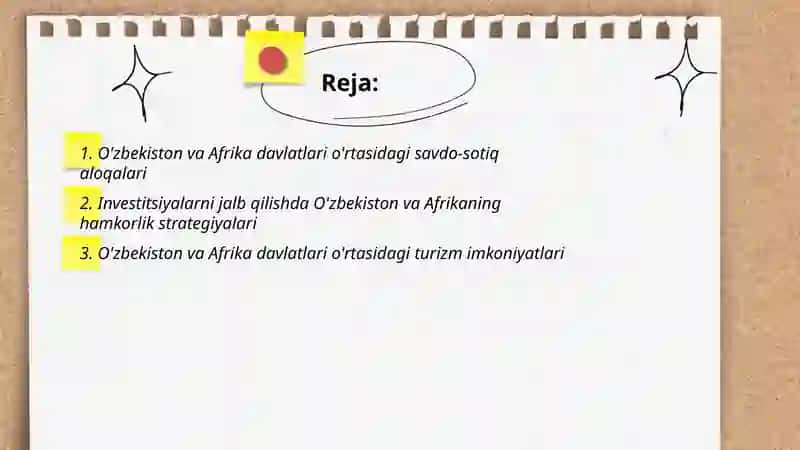 Reja:

1. O'zbekiston va Afrika davlatlari o'rtasidagi savdo-sotiq aloqalari

2. Investitsiyalarni jalb qilishda O'zbekiston va Afrikaning hamkorlik strategiyalari

3. O'zbekiston va Afrika davlatlari o'rtasidagi turizm imkoniyatlari